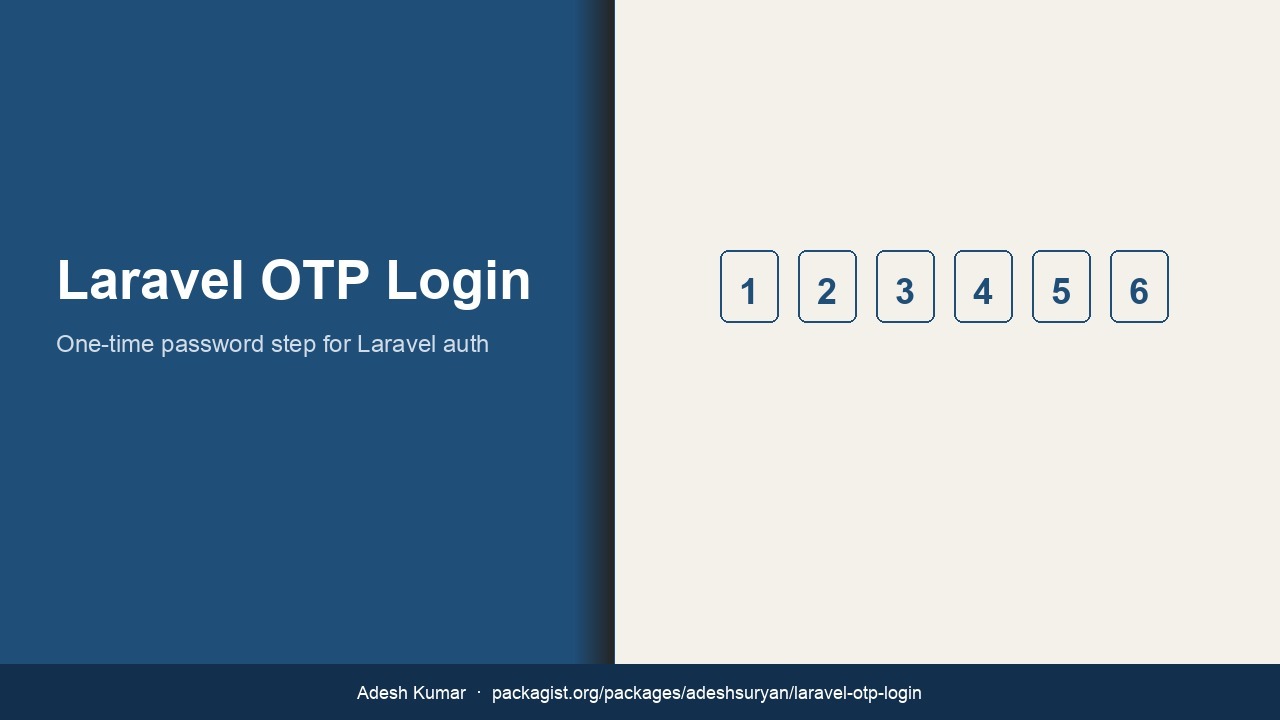 Laravel OTP Login

One-time password step for Laravel auth

1 2 3 4 5 6

Adesh Kumar · packagist.org/packages/adeshsuryan/laravel-otp-login